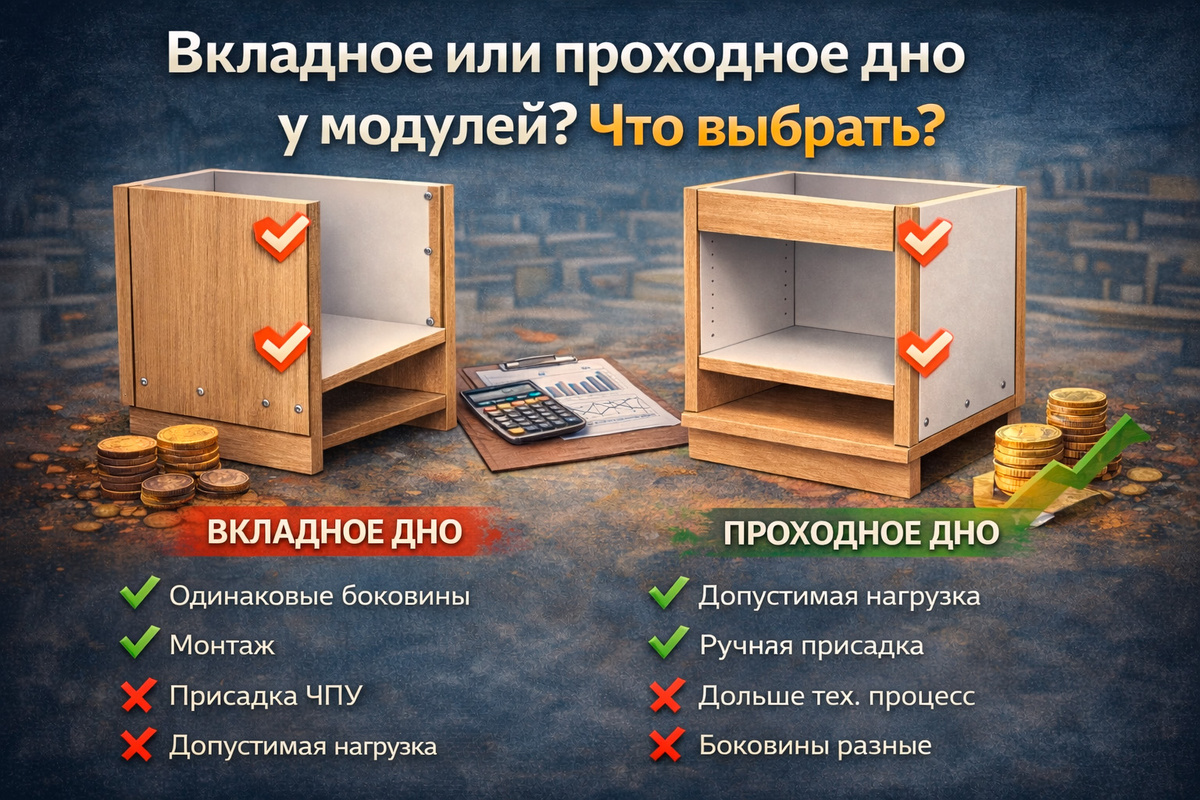 Вкладное или проходное дно у модулей? Что выбрать?

ВКЛАДНОЕ ДНО

Одинаковые боковины
Монтаж
Присадка ЧПУ
Допустимая нагрузка

ПРОХОДНОЕ ДНО

Допустимая нагрузка
Ручная присадка
Дольше тех. процесс
Боковины разные